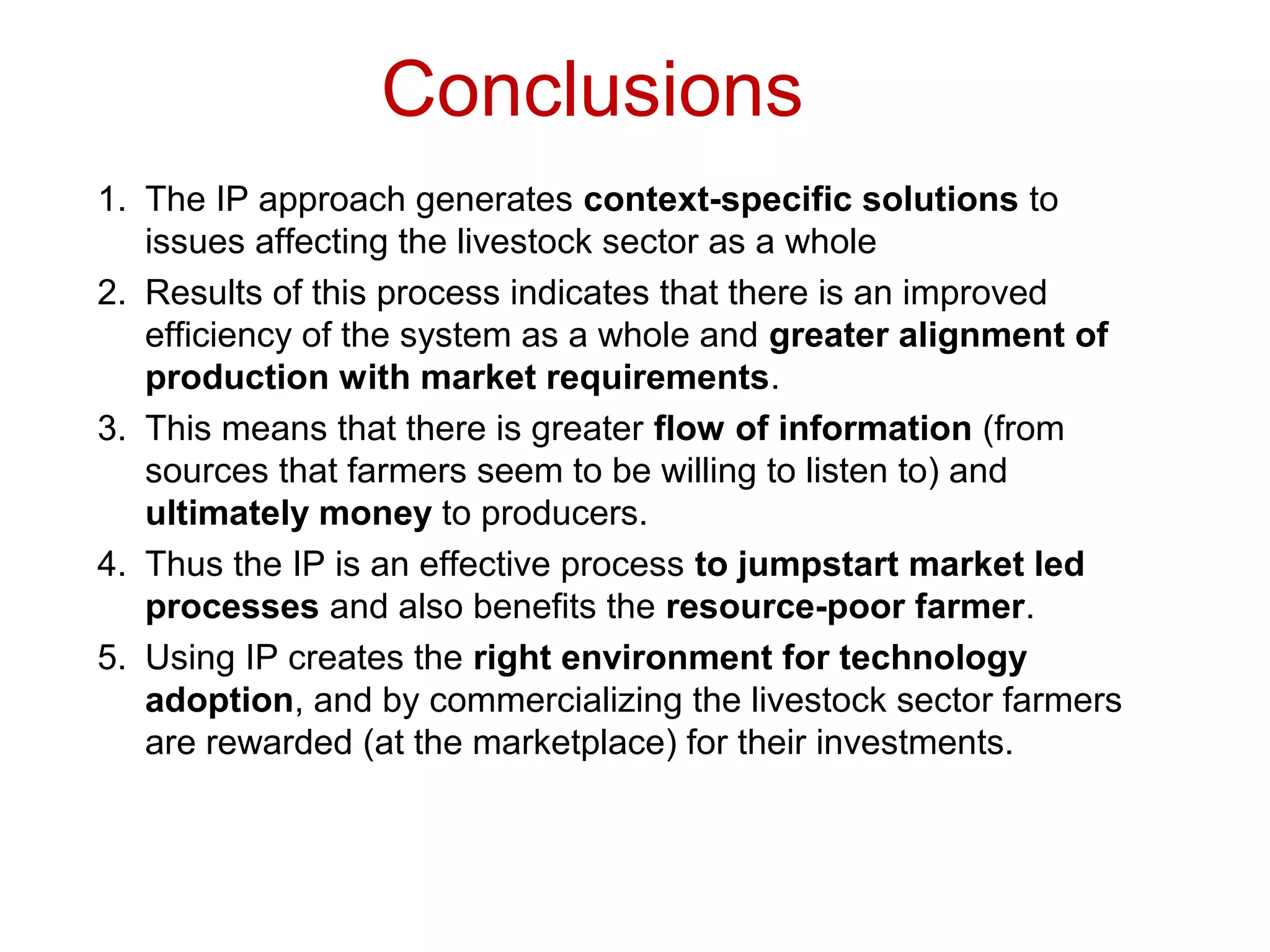 Conclusions

1. The IP approach generates context-specific solutions to issues affecting the livestock sector as a whole
2. Results of this process indicates that there is an improved efficiency of the system as a whole and greater alignment of production with market requirements.
3. This means that there is greater flow of information (from sources that farmers seem to be willing to listen to) and ultimately money to producers.
4. Thus the IP is an effective process to jumpstart market led processes and also benefits the resource-poor farmer.
5. Using IP creates the right environment for technology adoption, and by commercializing the livestock sector farmers are rewarded (at the marketplace) for their investments.